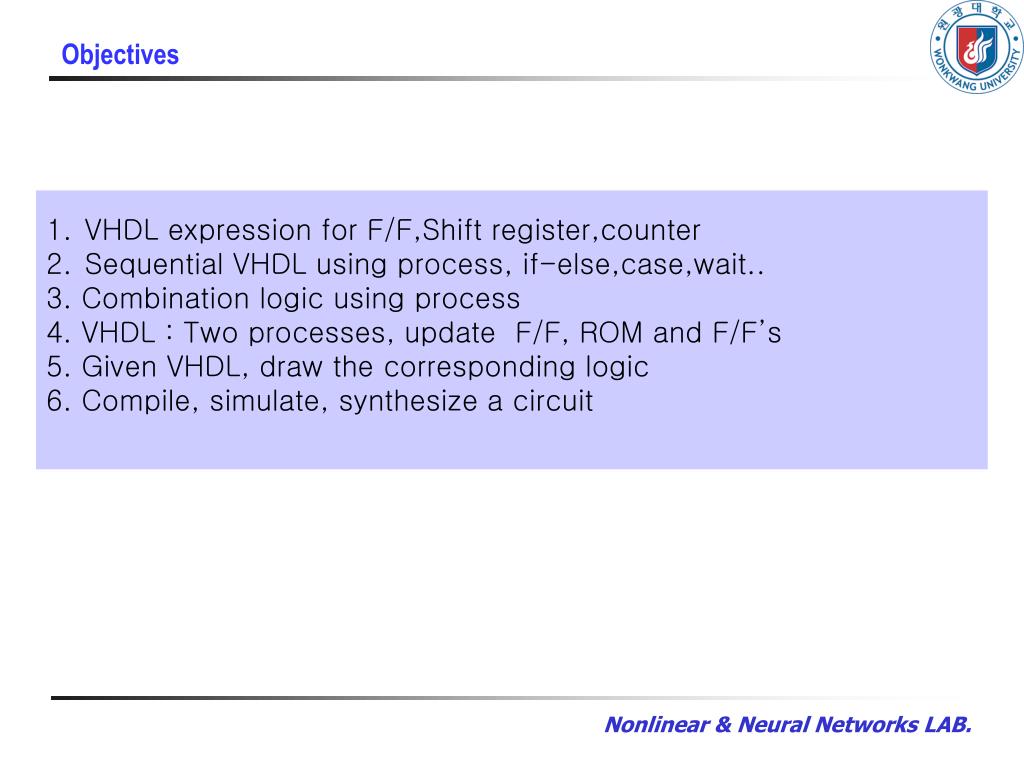 Objectives

원광대학교
WONKWANG UNIVERSITY

1. VHDL expression for F/F,Shift register,counter
2. Sequential VHDL using process, if-else,case,wait..
3. Combination logic using process
4. VHDL : Two processes, update F/F, ROM and F/F's
5. Given VHDL, draw the corresponding logic
6. Compile, simulate, synthesize a circuit

Nonlinear & Neural Networks LAB.